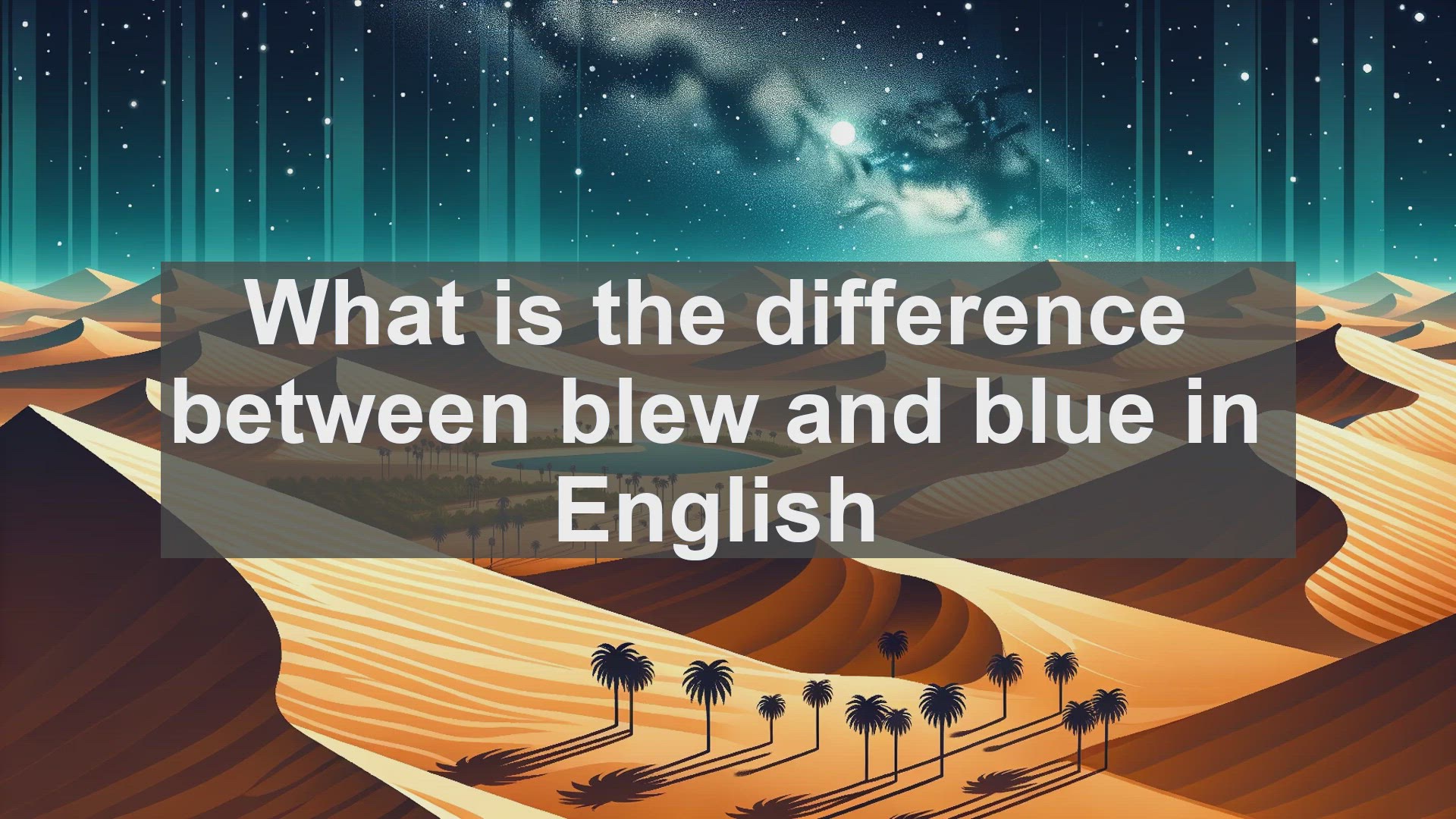 What is the difference between blew and blue in English